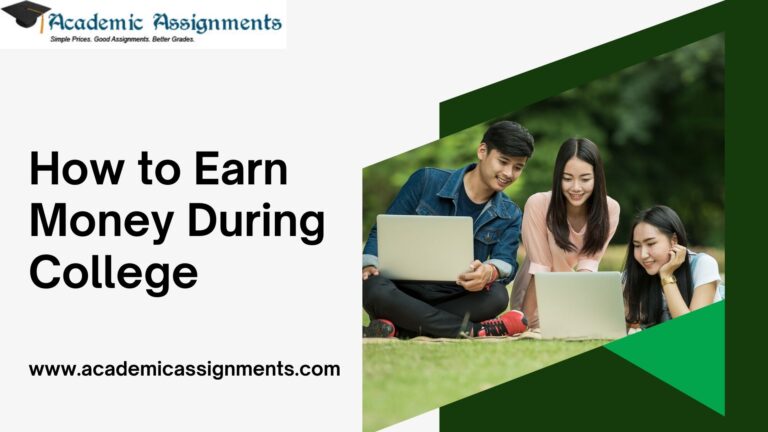 Academic Assignments
Simple Prices. Good Assignments. Better Grades.

How to Earn Money During College

www.academicassignments.com